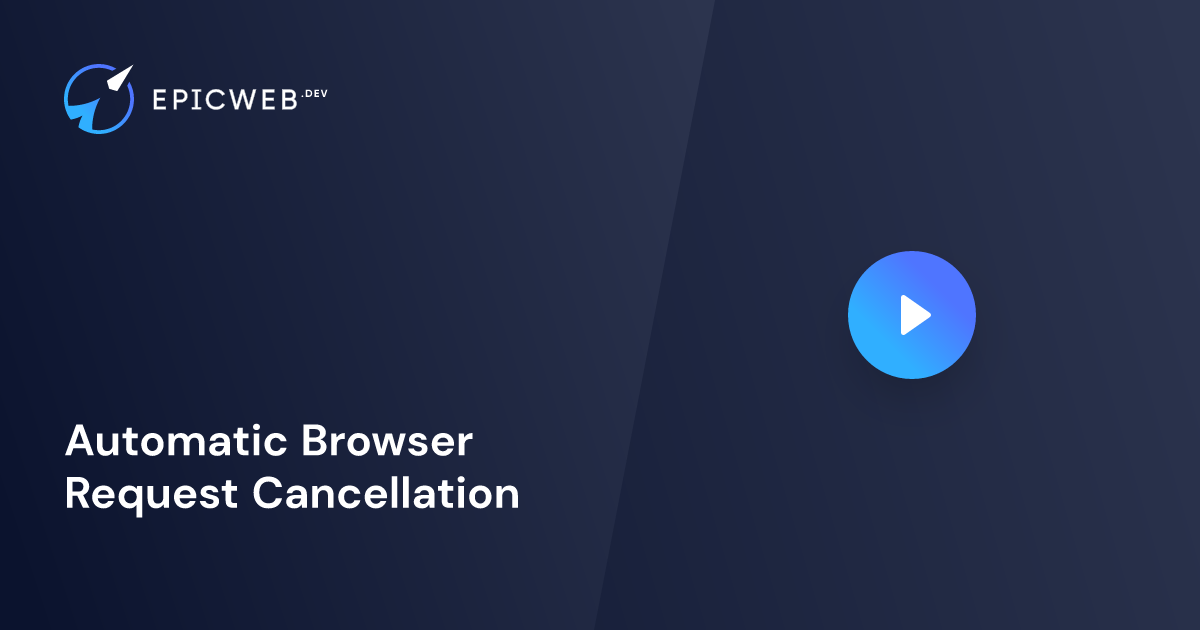 EPICWEB.DEV

Automatic Browser Request Cancellation